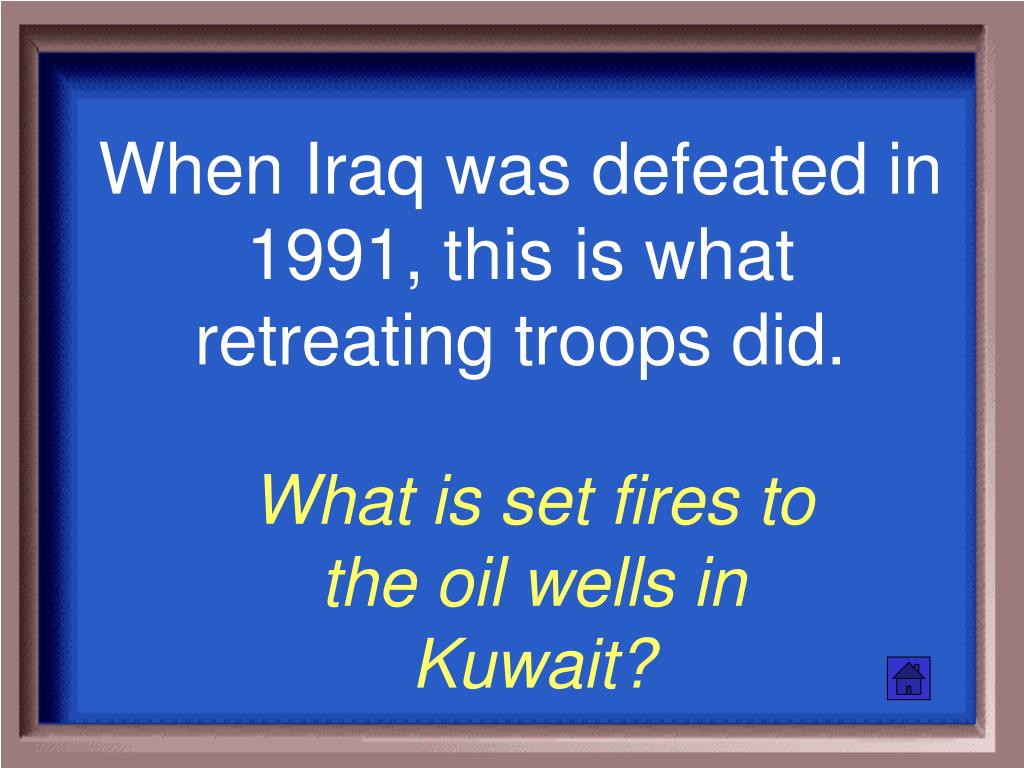 When Iraq was defeated in 1991, this is what retreating troops did.

What is set fires to the oil wells in Kuwait?